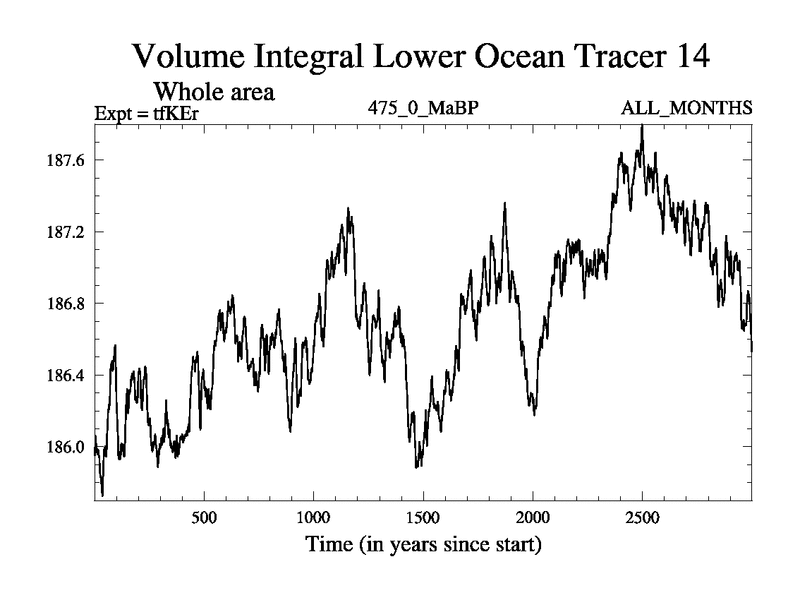 Volume Integral Lower Ocean Tracer 14
Whole area
Expt = tfKEr
475_0_MaBP
ALL_MONTHS

187.6
187.2
186.8
186.4
186.0

500
1000
1500
2000
2500

Time (in years since start)